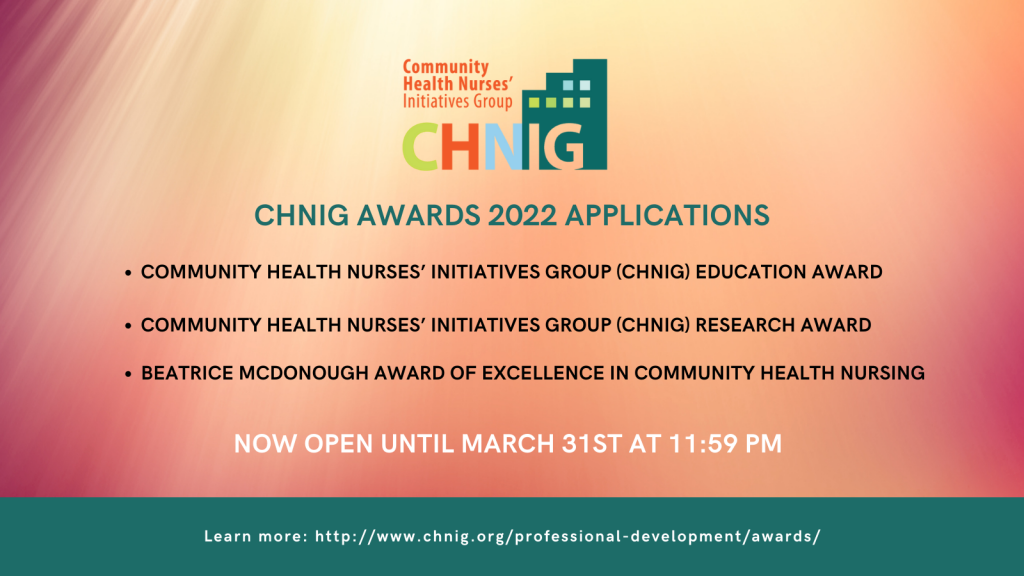 Community Health Nurses' Initiatives Group
CHNIG

CHNIG AWARDS 2022 APPLICATIONS

• COMMUNITY HEALTH NURSES' INITIATIVES GROUP (CHNIG) EDUCATION AWARD

• COMMUNITY HEALTH NURSES' INITIATIVES GROUP (CHNIG) RESEARCH AWARD

• BEATRICE MCDONOUGH AWARD OF EXCELLENCE IN COMMUNITY HEALTH NURSING

NOW OPEN UNTIL MARCH 31ST AT 11:59 PM

Learn more: http://www.chnig.org/professional-development/awards/